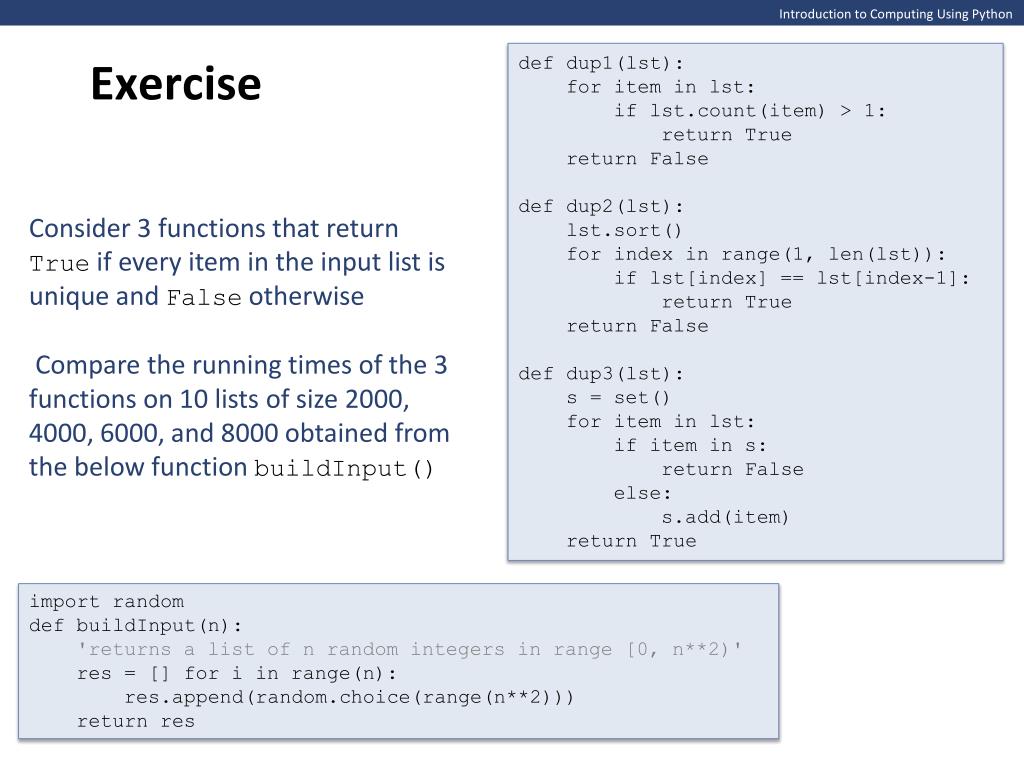 Introduction to Computing Using Python

Exercise

Consider 3 functions that return True if every item in the input list is unique and False otherwise

Compare the running times of the 3 functions on 10 lists of size 2000, 4000, 6000, and 8000 obtained from the below function buildInput()

def dup1(lst):
    for item in lst:
        if lst.count(item) > 1:
            return True
    return False

def dup2(lst):
    lst.sort()
    for index in range(1, len(lst)):
        if lst[index] == lst[index-1]:
            return True
    return False

def dup3(lst):
    s = set()
    for item in lst:
        if item in s:
            return False
        else:
            s.add(item)
    return True

import random
def buildInput(n):
    'returns a list of n random integers in range [0, n**2)'
    res = [] for i in range(n):
        res.append(random.choice(range(n**2)))
    return res